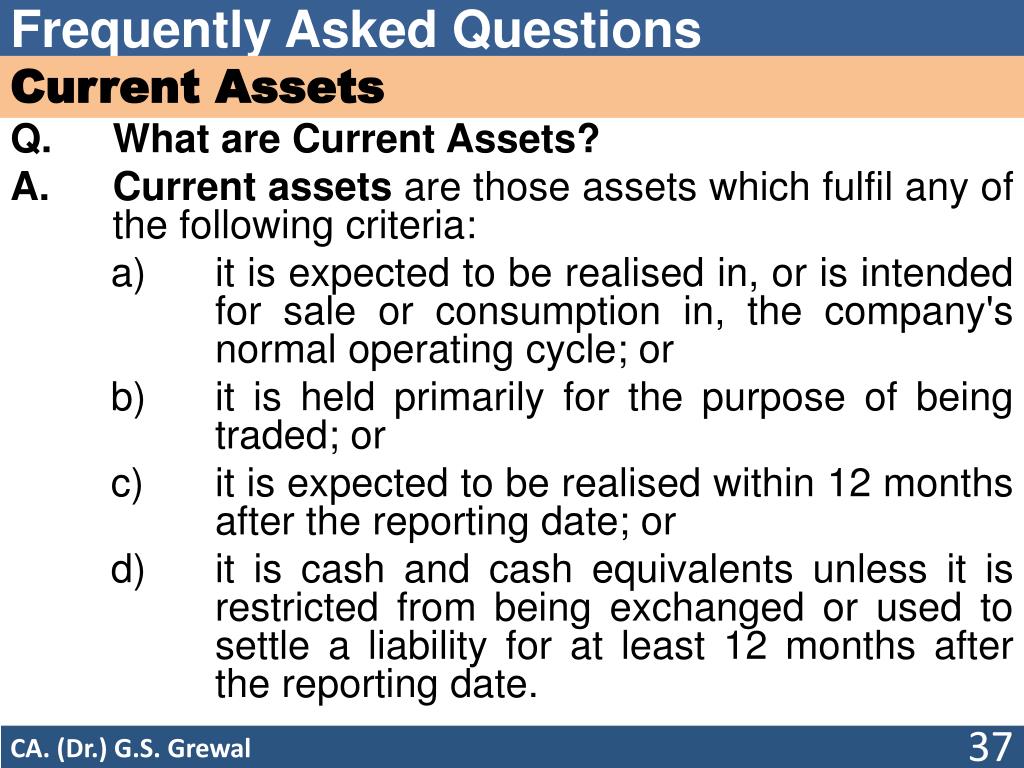 Frequently Asked Questions

Current Assets

Q. What are Current Assets?

A. Current assets are those assets which fulfil any of the following criteria:

a) it is expected to be realised in, or is intended for sale or consumption in, the company's normal operating cycle; or

b) it is held primarily for the purpose of being traded; or

c) it is expected to be realised within 12 months after the reporting date; or

d) it is cash and cash equivalents unless it is restricted from being exchanged or used to settle a liability for at least 12 months after the reporting date.

CA. (Dr.) G.S. Grewal

37